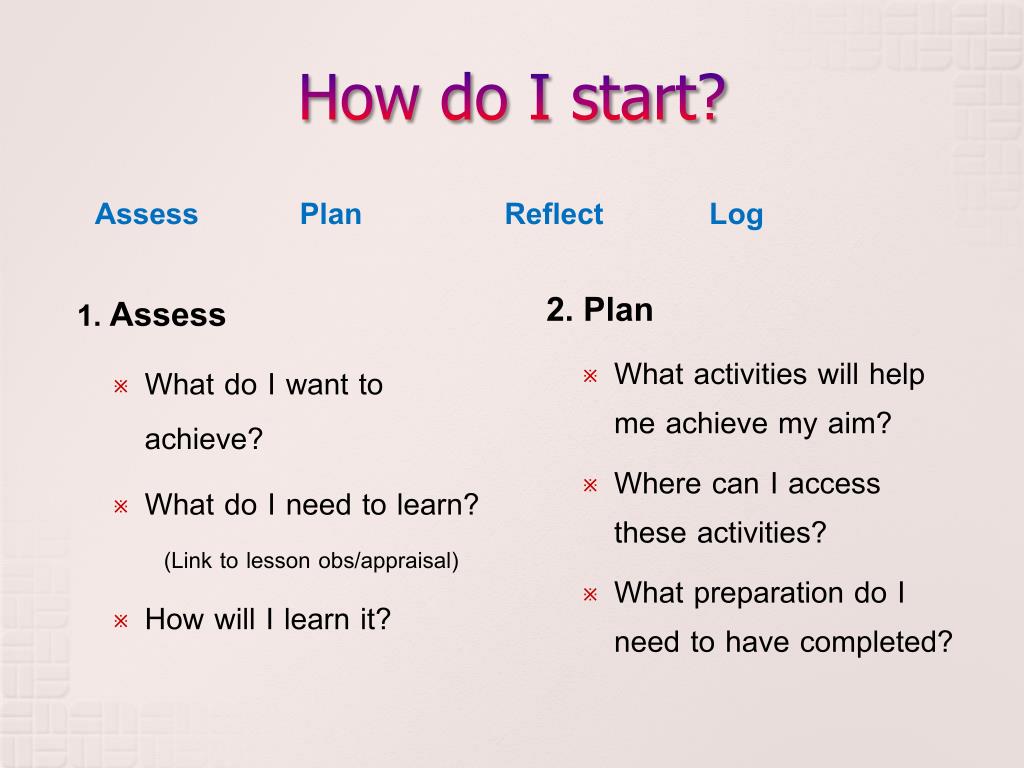 How do I start?

Assess Plan Reflect Log

1. Assess

※ What do I want to achieve?

※ What do I need to learn?

(Link to lesson obs/appraisal)

※ How will I learn it?

2. Plan

※ What activities will help me achieve my aim?

※ Where can I access these activities?

※ What preparation do I need to have completed?